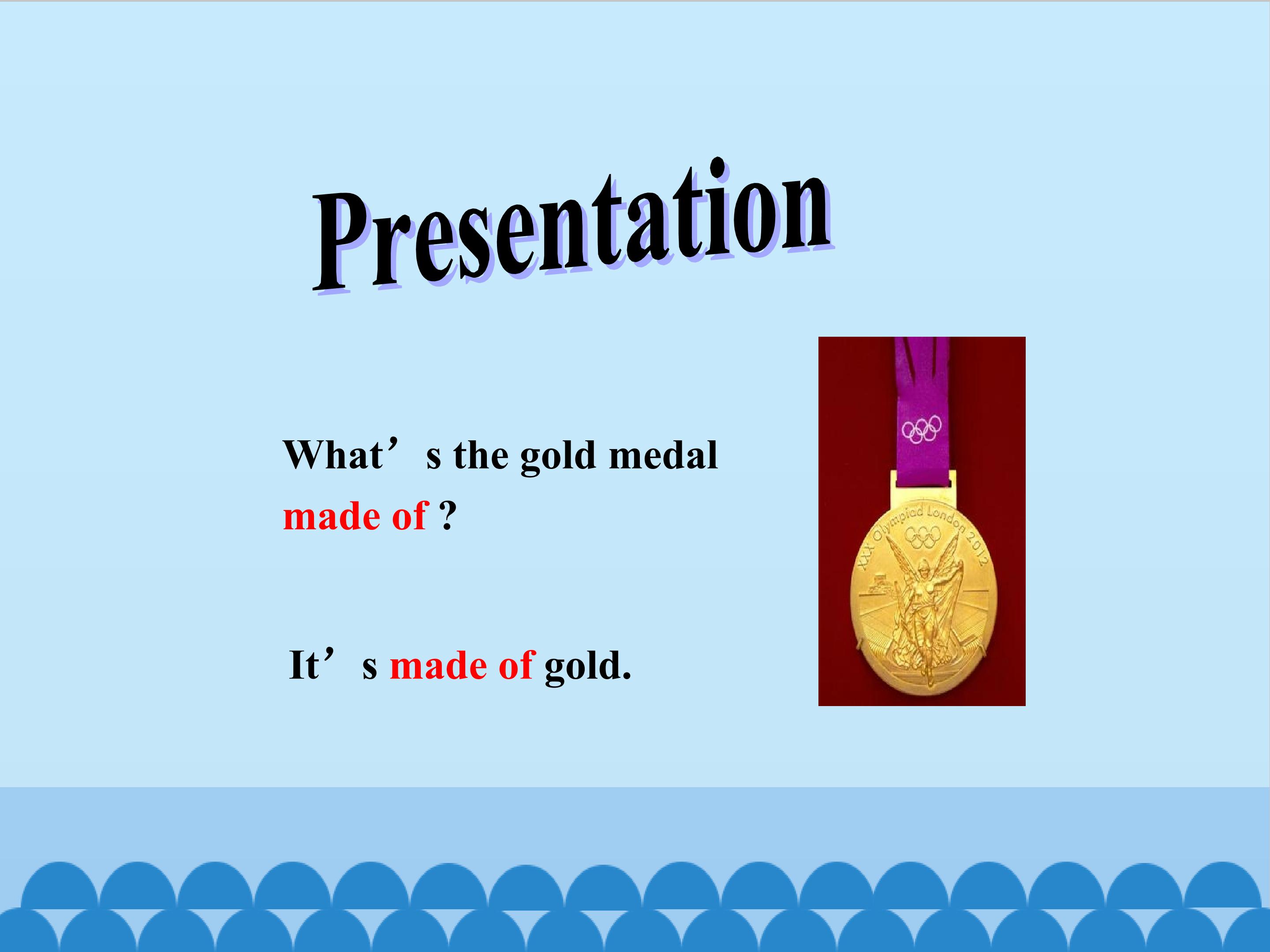 Presentation

What’s the gold medal made of ?

It’s made of gold.

XXX Olympiad London 2012